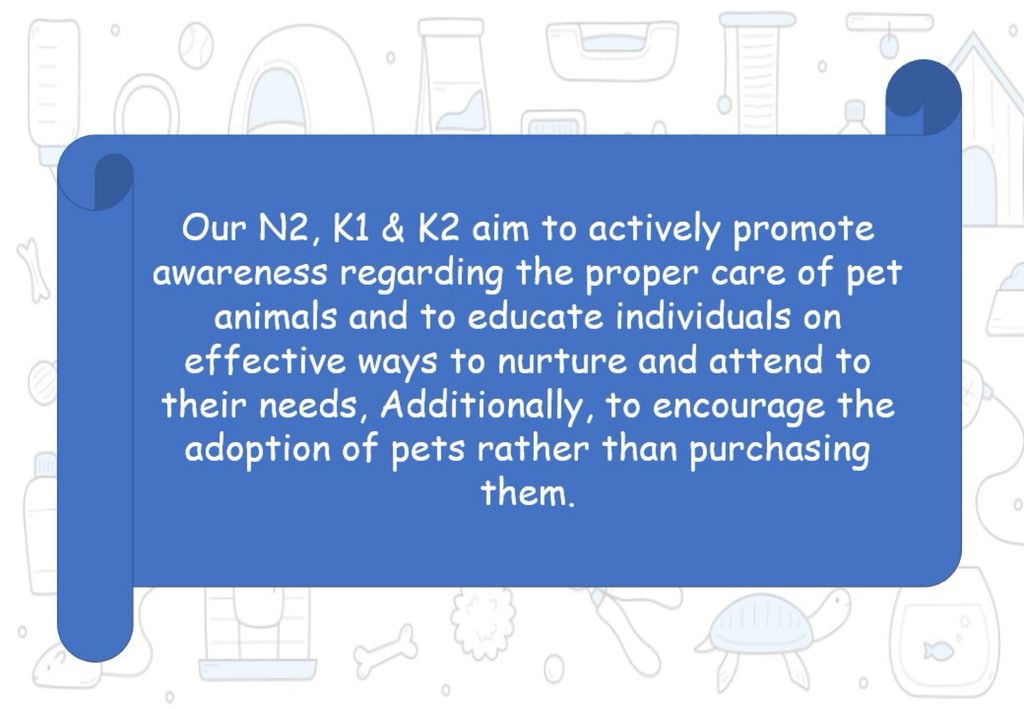 Our N2, K1 & K2 aim to actively promote awareness regarding the proper care of pet animals and to educate individuals on effective ways to nurture and attend to their needs, Additionally, to encourage the adoption of pets rather than purchasing them.